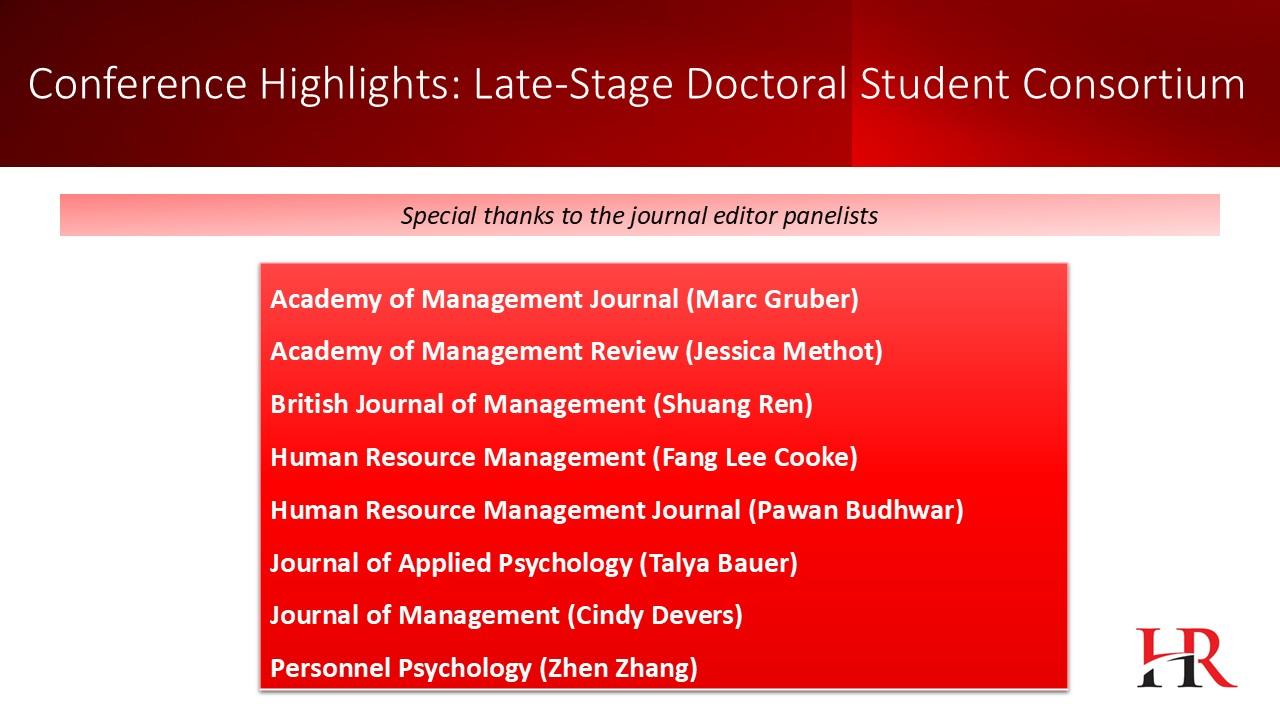 Conference Highlights: Late-Stage Doctoral Student Consortium

Special thanks to the journal editor panelists

Academy of Management Journal (Marc Gruber)

Academy of Management Review (Jessica Methot)

British Journal of Management (Shuang Ren)

Human Resource Management (Fang Lee Cooke)

Human Resource Management Journal (Pawan Budhwar)

Journal of Applied Psychology (Talya Bauer)

Journal of Management (Cindy Devers)

Personnel Psychology (Zhen Zhang)

HR